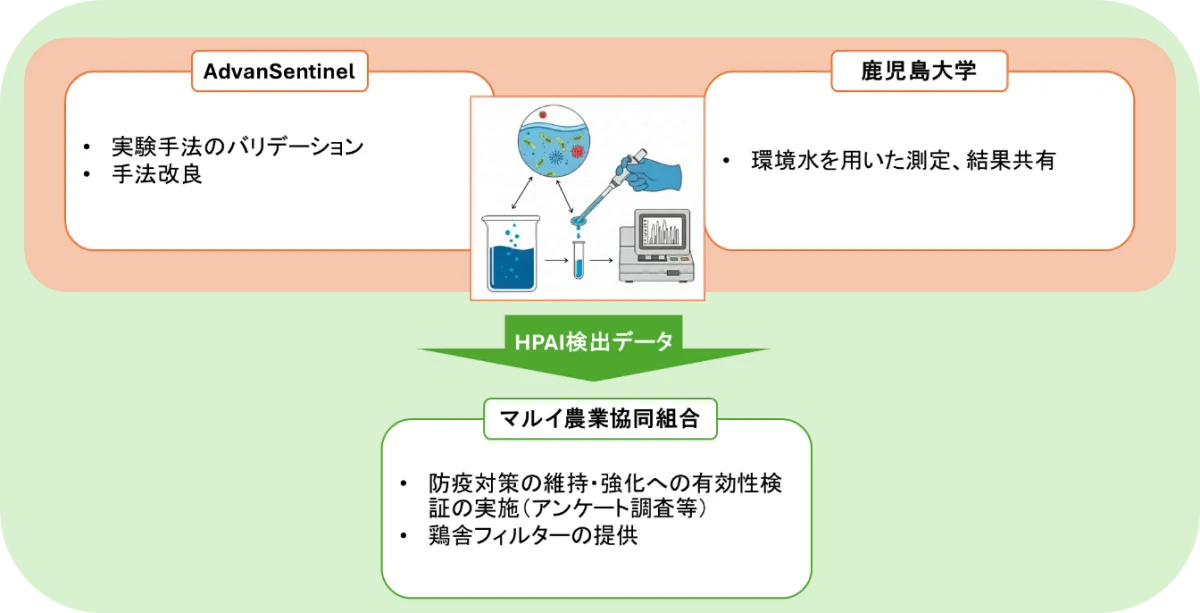 AdvanSentinel

• 実験手法のバリデーション
• 手法改良

鹿児島大学

• 環境水を用いた測定、結果共有

HPAI検出データ

マルイ農業協同組合

• 防疫対策の維持・強化への有効性検証の実施（アンケート調査等）
• 鶏舎フィルターの提供